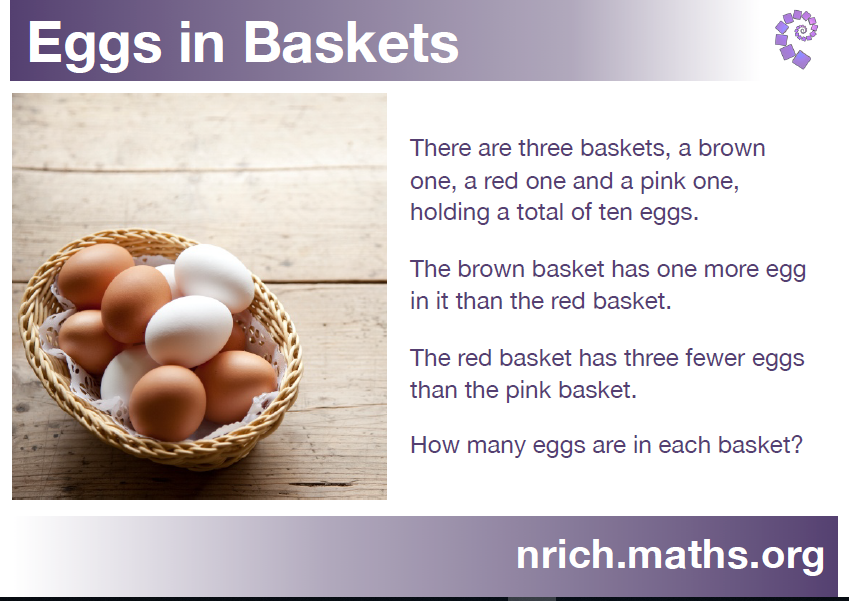 Eggs in Baskets

There are three baskets, a brown one, a red one and a pink one, holding a total of ten eggs.

The brown basket has one more egg in it than the red basket.

The red basket has three fewer eggs than the pink basket.

How many eggs are in each basket?

nrich.maths.org